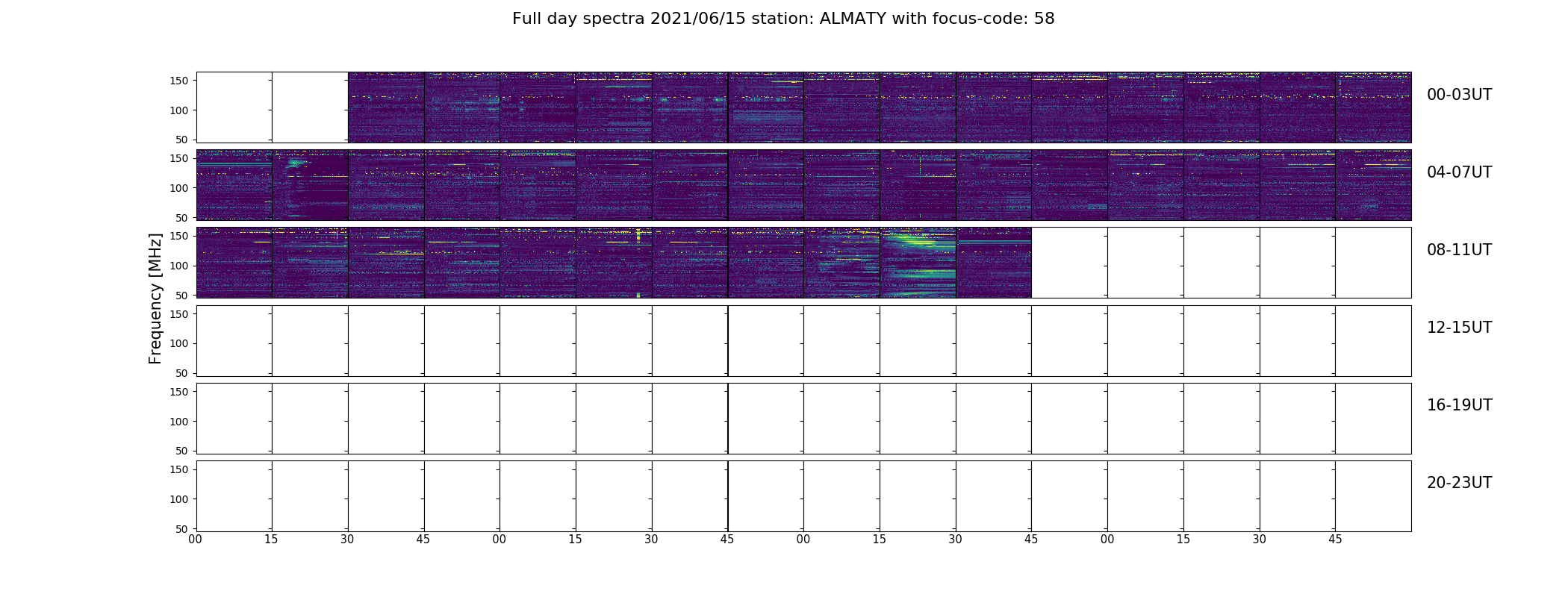 Full day spectra 2021/06/15 station: ALMATY with focus-code: 58

Frequency [MHz]

150
100
50
00-03UT

150
100
50
04-07UT

150
100
50
08-11UT

150
100
50
12-15UT

150
100
50
16-19UT

150
100
50
20-23UT

00 15 30 45 00 15 30 45 00 15 30 45 00 15 30 45